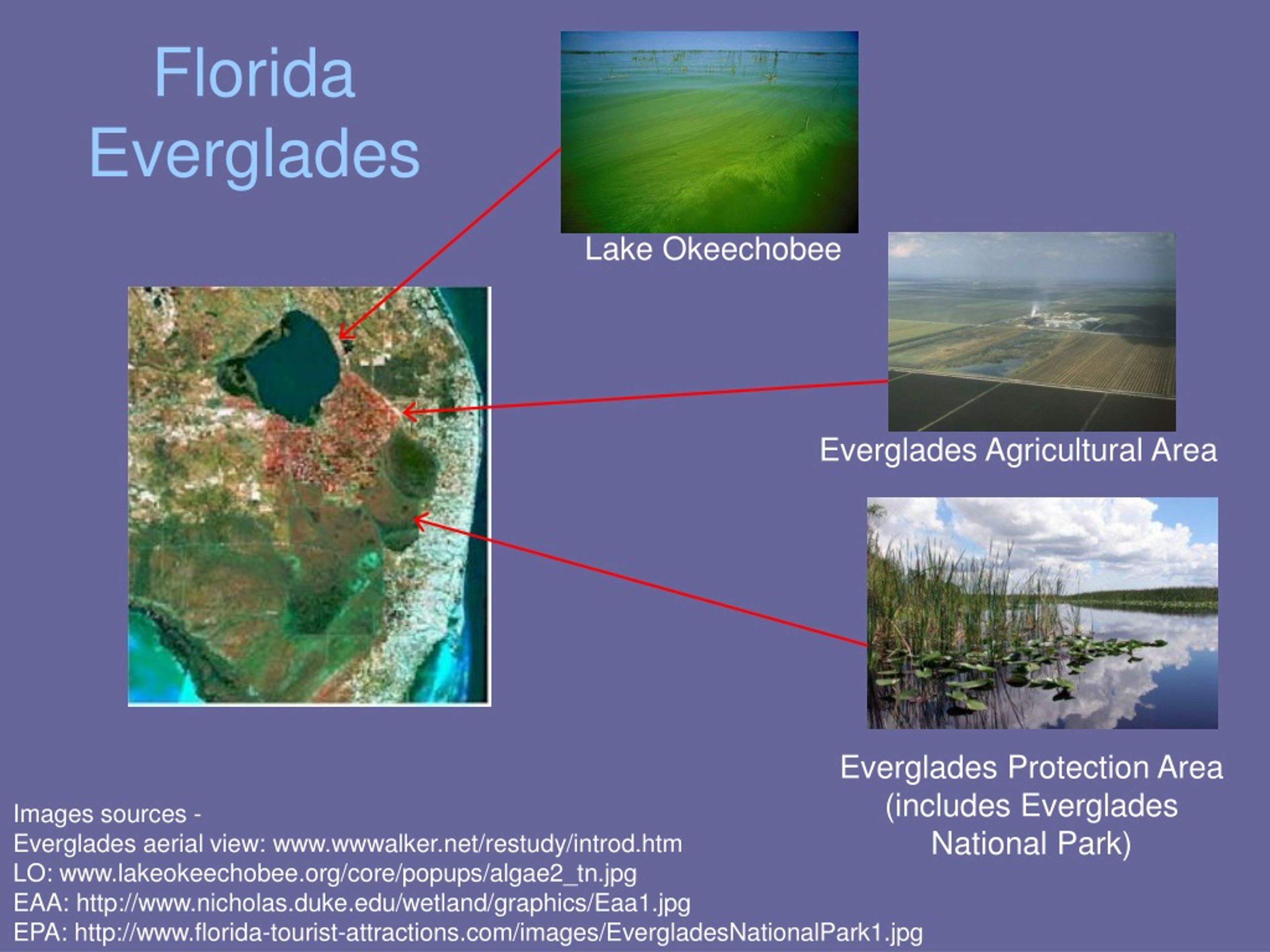 Florida Everglades

Lake Okeechobee

Everglades Agricultural Area

Everglades Protection Area (includes Everglades National Park)

Images sources -
Everglades aerial view: www.wwwalker.net/restudy/introd.htm
LO: www.lakeokeechobee.org/core/popups/algae2_tn.jpg
EAA: http://www.nicholas.duke.edu/wetland/graphics/Eaa1.jpg
EPA: http://www.florida-tourist-attractions.com/images/EvergladesNationalPark1.jpg